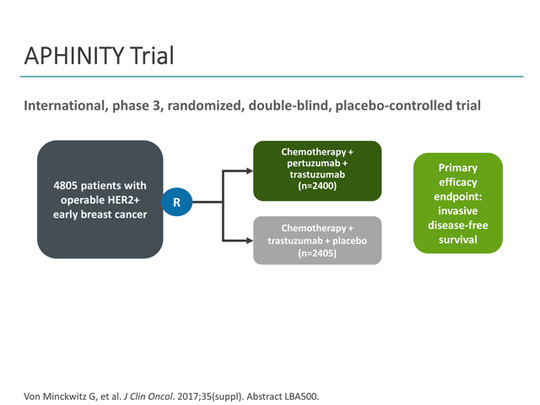 APHINITY Trial

International, phase 3, randomized, double-blind, placebo-controlled trial

4805 patients with operable HER2+ early breast cancer

R

Chemotherapy + pertuzumab + trastuzumab (n=2400)

Chemotherapy + trastuzumab + placebo (n=2405)

Primary efficacy endpoint: invasive disease-free survival

Von Minckwitz G, et al. J Clin Oncol. 2017;35(suppl). Abstract LBA500.